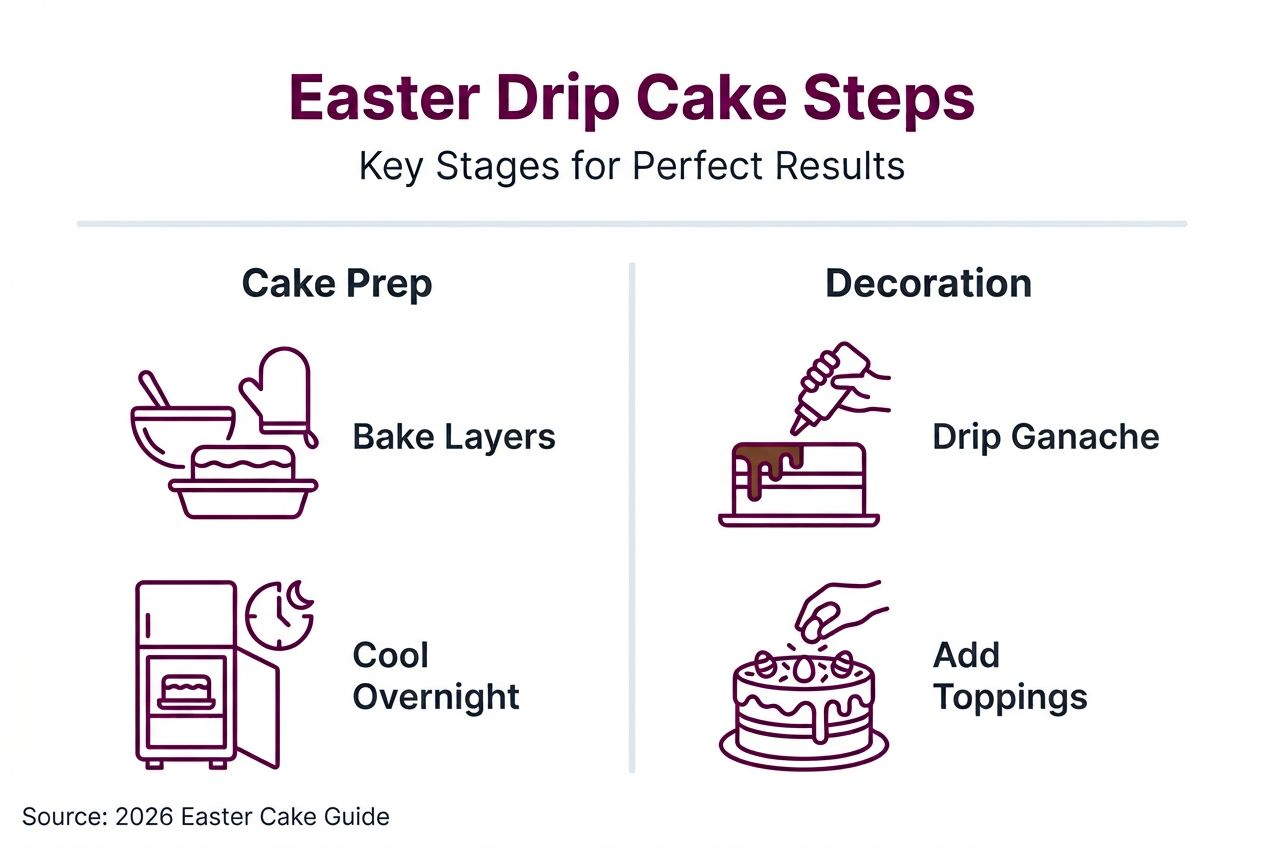 Easter Drip Cake Steps

Key Stages for Perfect Results

Cake Prep

Bake Layers

Cool Overnight

Decoration

Drip Ganache

Add Toppings

Source: 2026 Easter Cake Guide